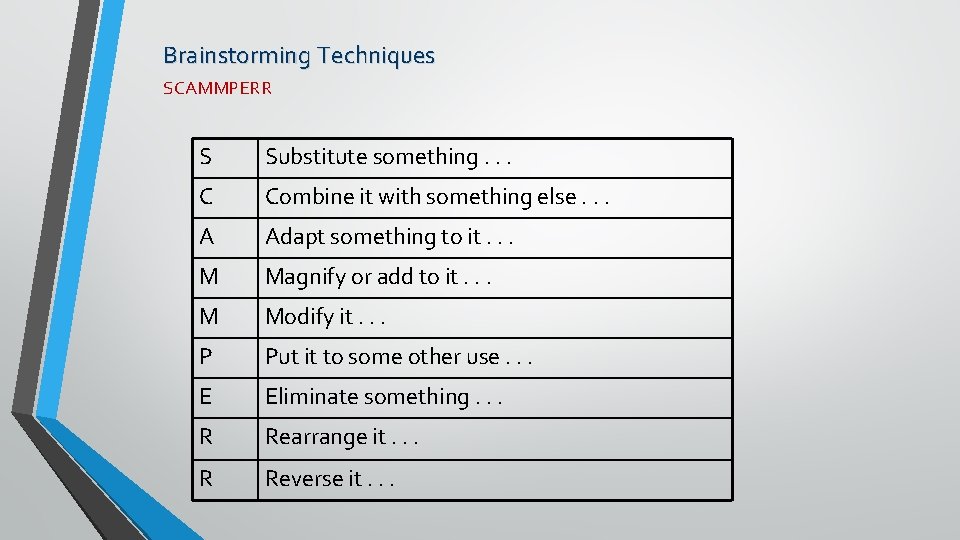 Brainstorming Techniques

SCAMMPERR

| S | Substitute something . . . |
|---|---|
| C | Combine it with something else . . . |
| A | Adapt something to it . . . |
| M | Magnify or add to it . . . |
| M | Modify it . . . |
| P | Put it to some other use . . . |
| E | Eliminate something . . . |
| R | Rearrange it . . . |
| R | Reverse it . . . |